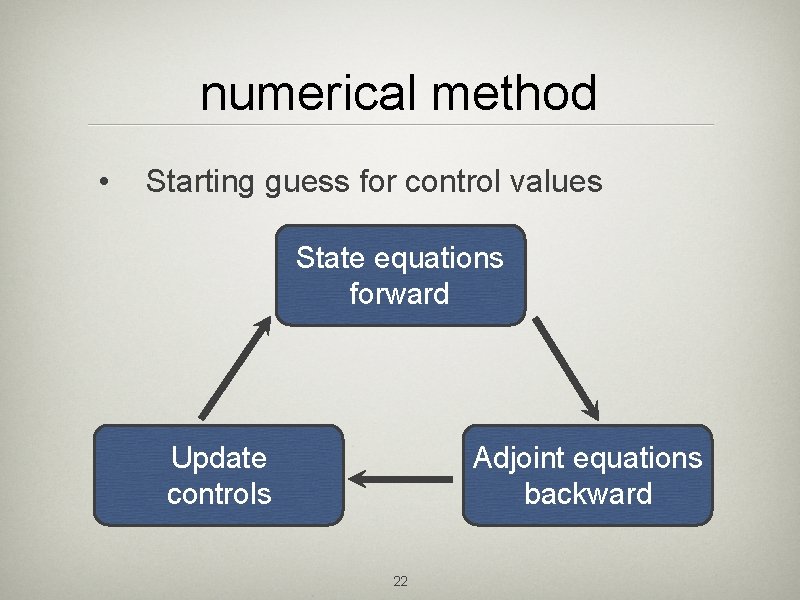 numerical method

• Starting guess for control values

State equations forward

Adjoint equations backward

Update controls

22